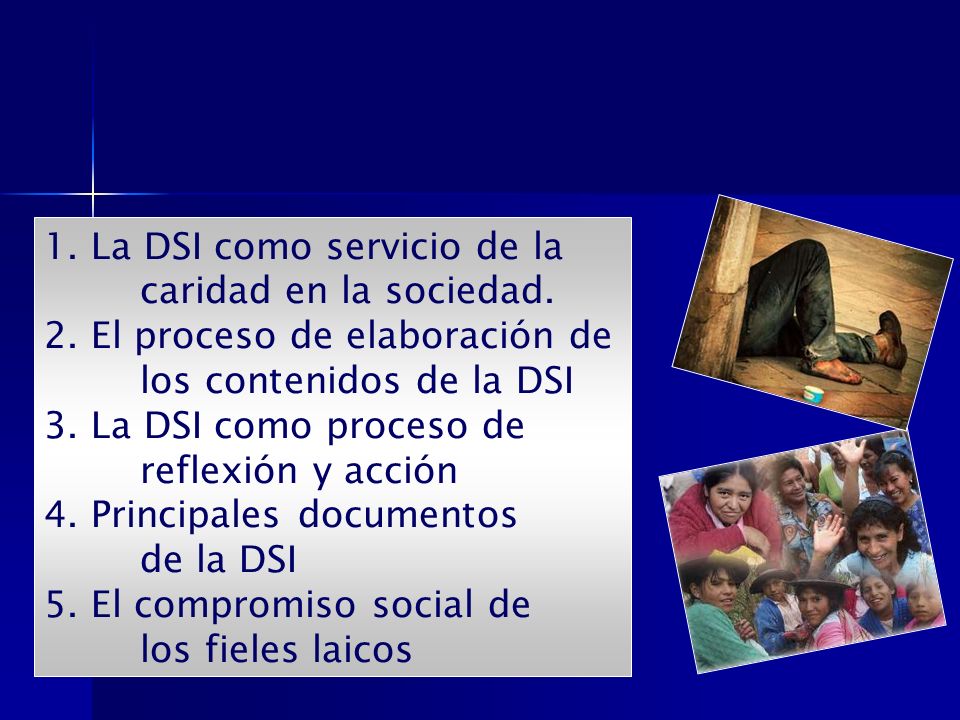 1. La DSI como servicio de la caridad en la sociedad.
2. El proceso de elaboración de los contenidos de la DSI
3. La DSI como proceso de reflexión y acción
4. Principales documentos de la DSI
5. El compromiso social de los fieles laicos